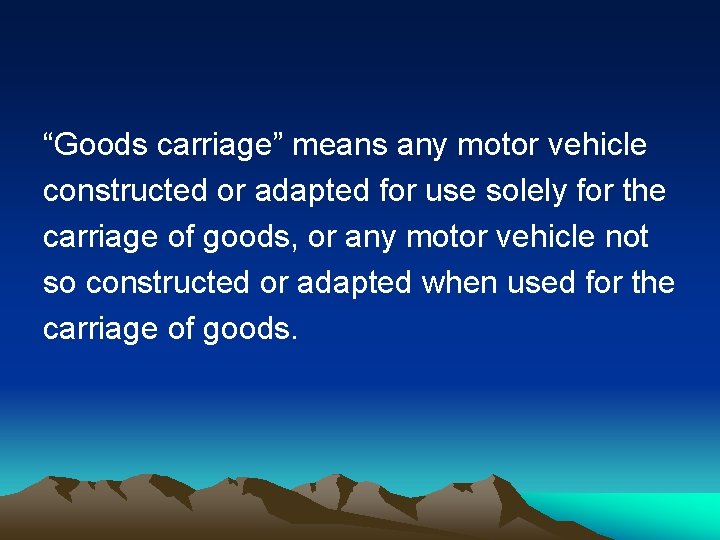 “Goods carriage” means any motor vehicle constructed or adapted for use solely for the carriage of goods, or any motor vehicle not so constructed or adapted when used for the carriage of goods.